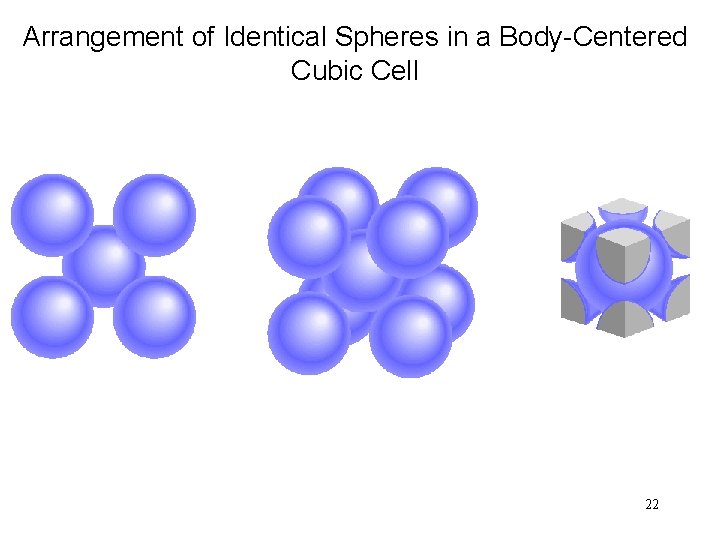 Arrangement of Identical Spheres in a Body-Centered Cubic Cell

22